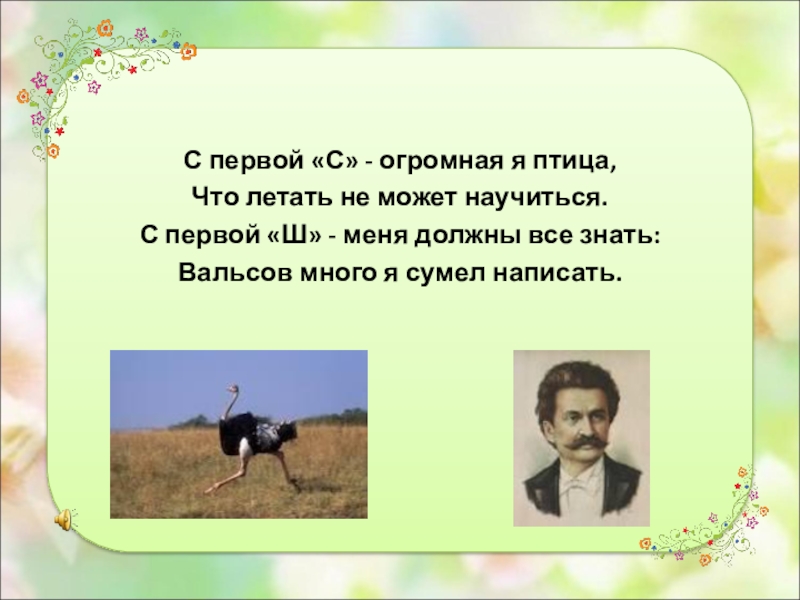 С первой «С» - огромная я птица,
Что летать не может научиться.
С первой «Ш» - меня должны все знать:
Вальсов много я сумел написать.